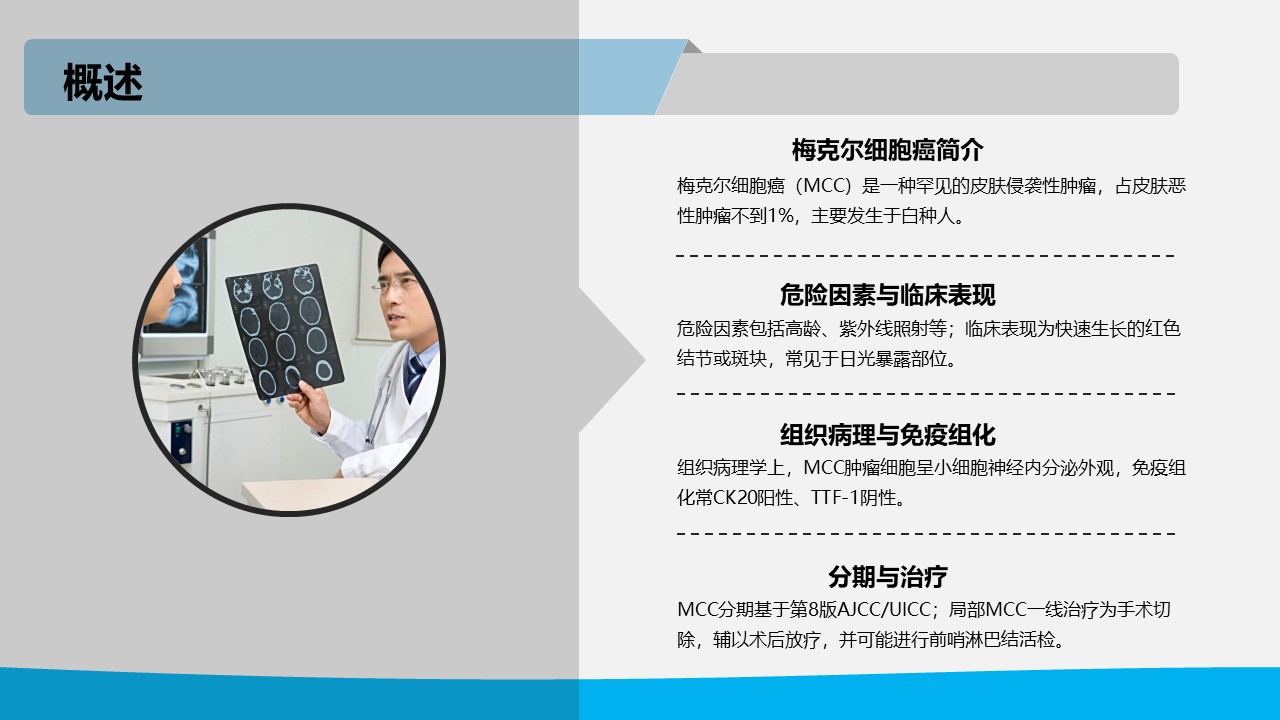 概述

梅克尔细胞癌简介

梅克尔细胞癌（MCC）是一种罕见的皮肤侵袭性肿瘤，占皮肤恶性肿瘤不到1%，主要发生于白种人。

危险因素与临床表现

危险因素包括高龄、紫外线照射等；临床表现为快速生长的红色结节或斑块，常见于日光暴露部位。

组织病理与免疫组化

组织病理学上，MCC肿瘤细胞呈小细胞神经内分泌外观，免疫组化常CK20阳性、TTF-1阴性。

分期与治疗

MCC分期基于第8版AJCC/UICC；局部MCC一线治疗为手术切除，辅以术后放疗，并可能进行前哨淋巴结活检。